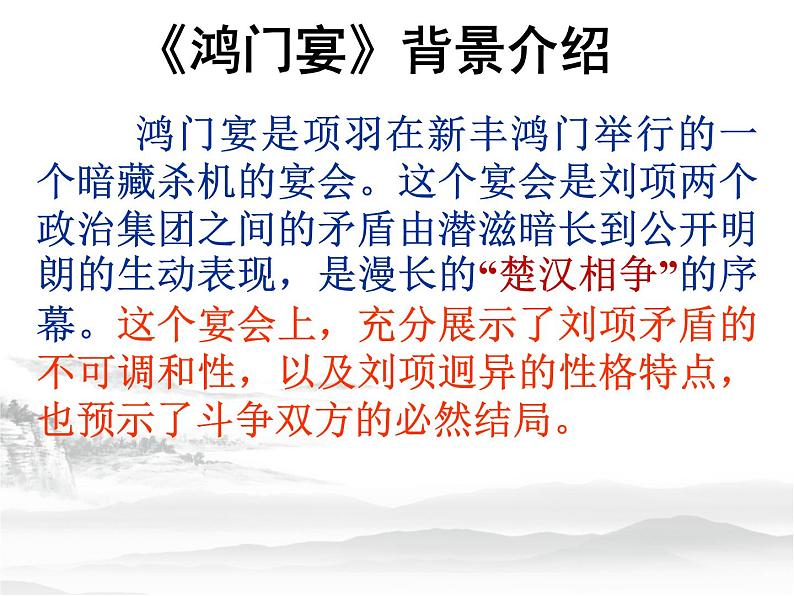 《鸿门宴》背景介绍

鸿门宴是项羽在新丰鸿门举行的一个暗藏杀机的宴会。这个宴会是刘项两个政治集团之间的矛盾由潜滋暗长到公开明朗的生动表现，是漫长的“楚汉相争”的序幕。这个宴会上，充分展示了刘项矛盾的不可调和性，以及刘项迥异的性格特点，也预示了斗争双方的必然结局。